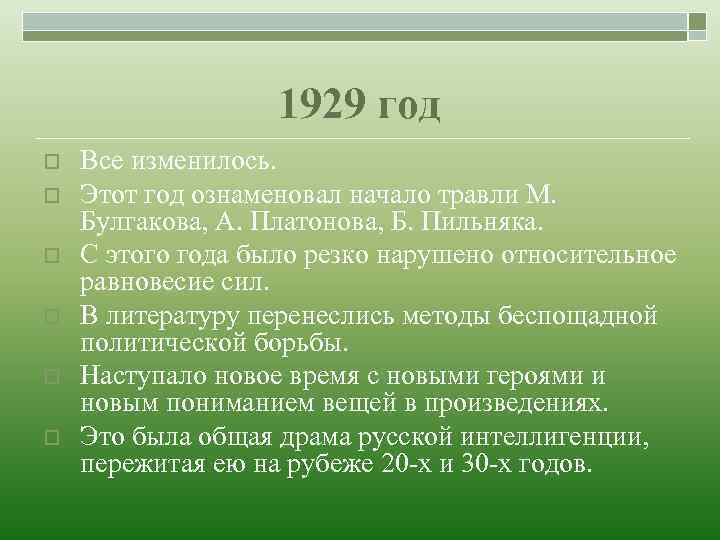 1929 год

Все изменилось.

Этот год ознаменовал начало травли М. Булгакова, А. Платонова, Б. Пильняка.

С этого года было резко нарушено относительное равновесие сил.

В литературу перенеслись методы беспощадной политической борьбы.

Наступало новое время с новыми героями и новым пониманием вещей в произведениях.

Это была общая драма русской интеллигенции, пережитая ею на рубеже 20-х и 30-х годов.